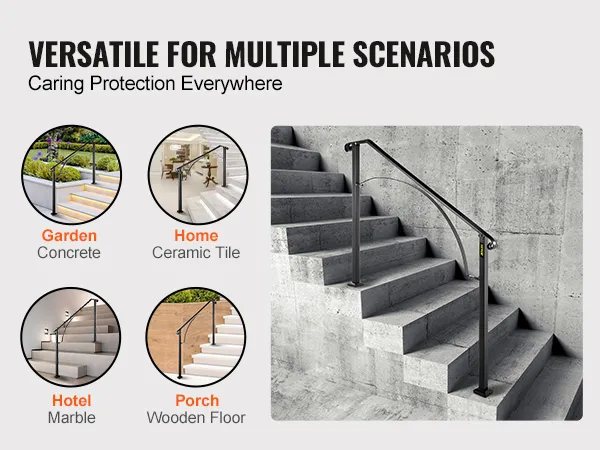 VERSATILE FOR MULTIPLE SCENARIOS
Caring Protection Everywhere

Garden
Concrete

Home
Ceramic Tile

Hotel
Marble

Porch
Wooden Floor